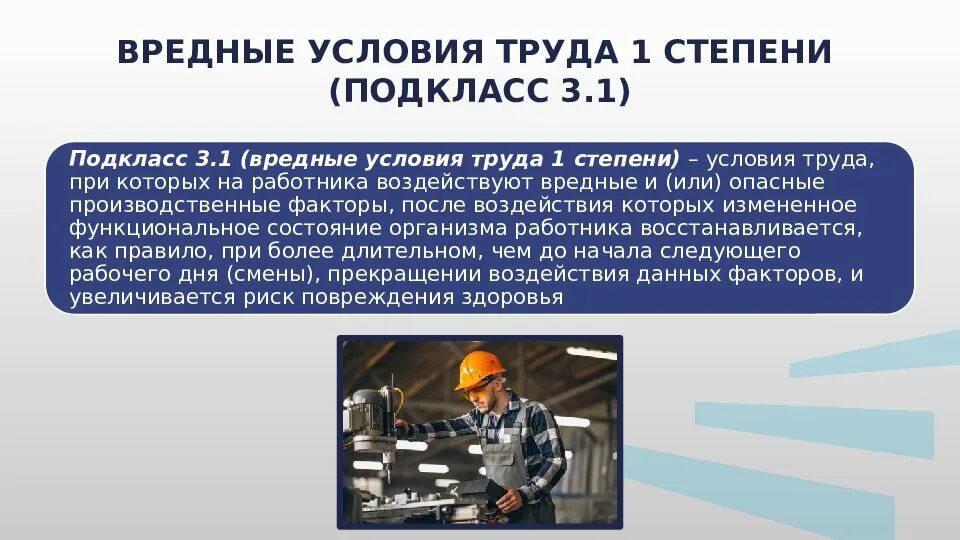 ВРЕДНЫЕ УСЛОВИЯ ТРУДА 1 СТЕПЕНИ (ПОДКЛАСС 3.1)

Подкласс 3.1 (вредные условия труда 1 степени) – условия труда, при которых на работника воздействуют вредные и (или) опасные производственные факторы, после воздействия которых измененное функциональное состояние организма работника восстанавливается, как правило, при более длительном, чем до начала следующего рабочего дня (смены), прекращении воздействия данных факторов, и увеличивается риск повреждения здоровья